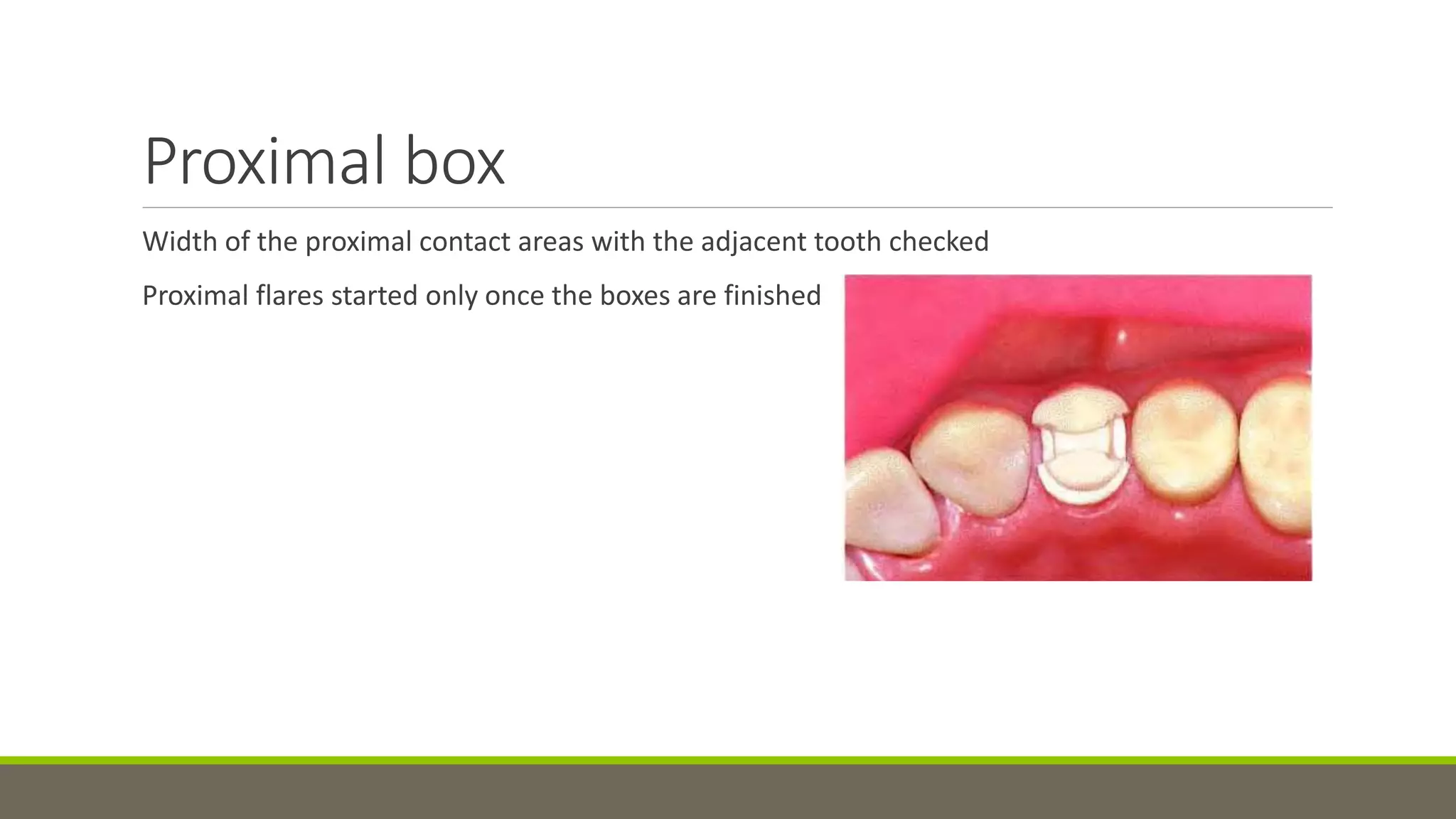 Proximal box

Width of the proximal contact areas with the adjacent tooth checked

Proximal flares started only once the boxes are finished